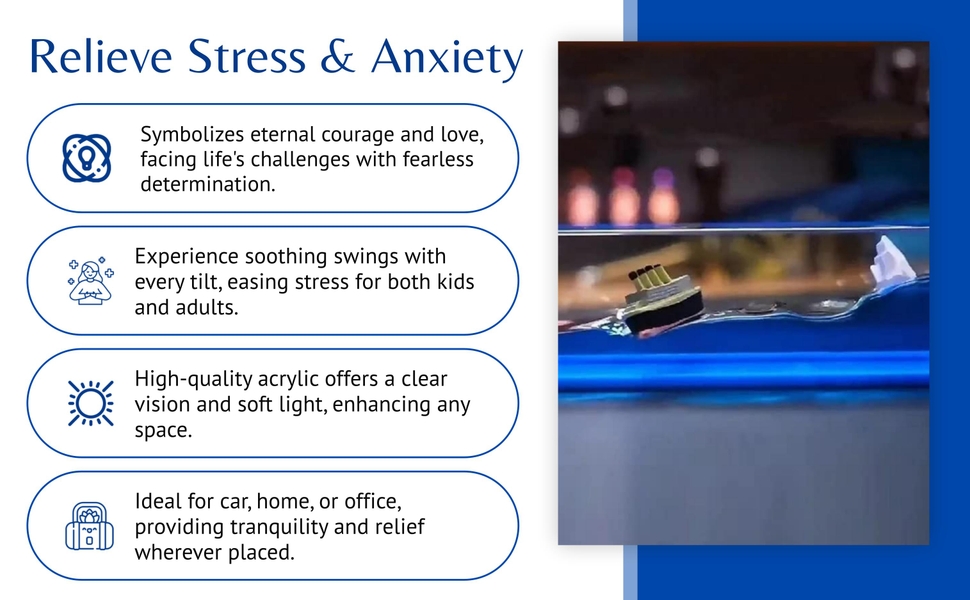 Relieve Stress & Anxiety

Symbolizes eternal courage and love, facing life's challenges with fearless determination.

Experience soothing swings with every tilt, easing stress for both kids and adults.

High-quality acrylic offers a clear vision and soft light, enhancing any space.

Ideal for car, home, or office, providing tranquility and relief wherever placed.